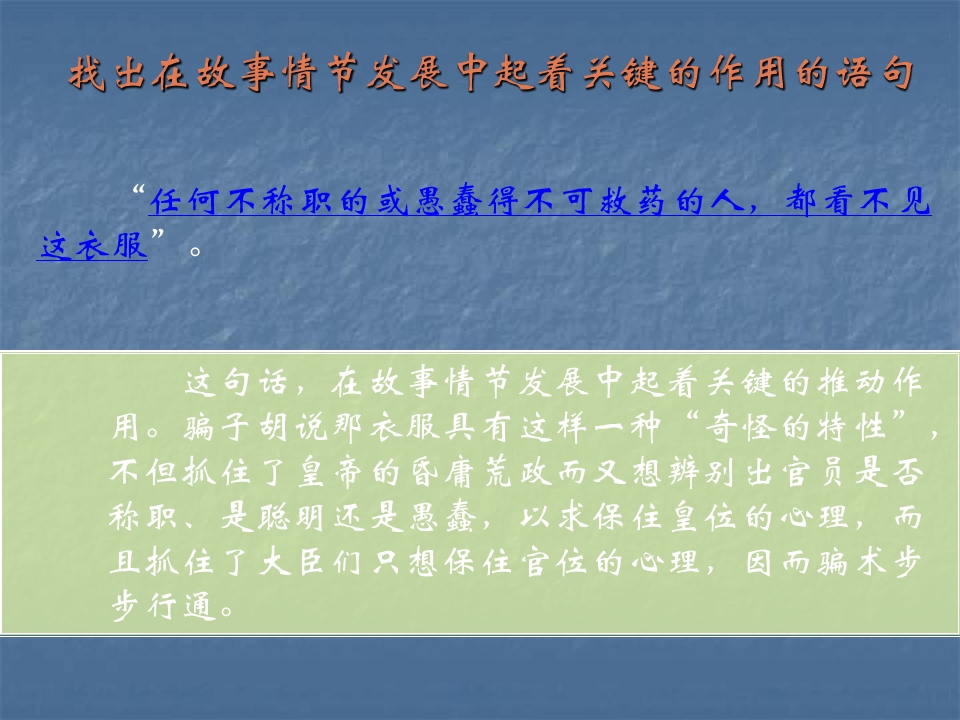 找出在故事情节发展中起着关键的作用的语句

“任何不称职的或愚蠢得不可救药的人，都看不见这衣服”。

这句话，在故事情节发展中起着关键的推动作用。骗子胡说那衣服具有这样一种“奇怪的特性”，不但抓住了皇帝的昏庸荒政而又想辨别出官员是否称职、是聪明还是愚蠢，以求保住皇位的心理，而且抓住了大臣们只想保住官位的心理，因而骗术步步行通。